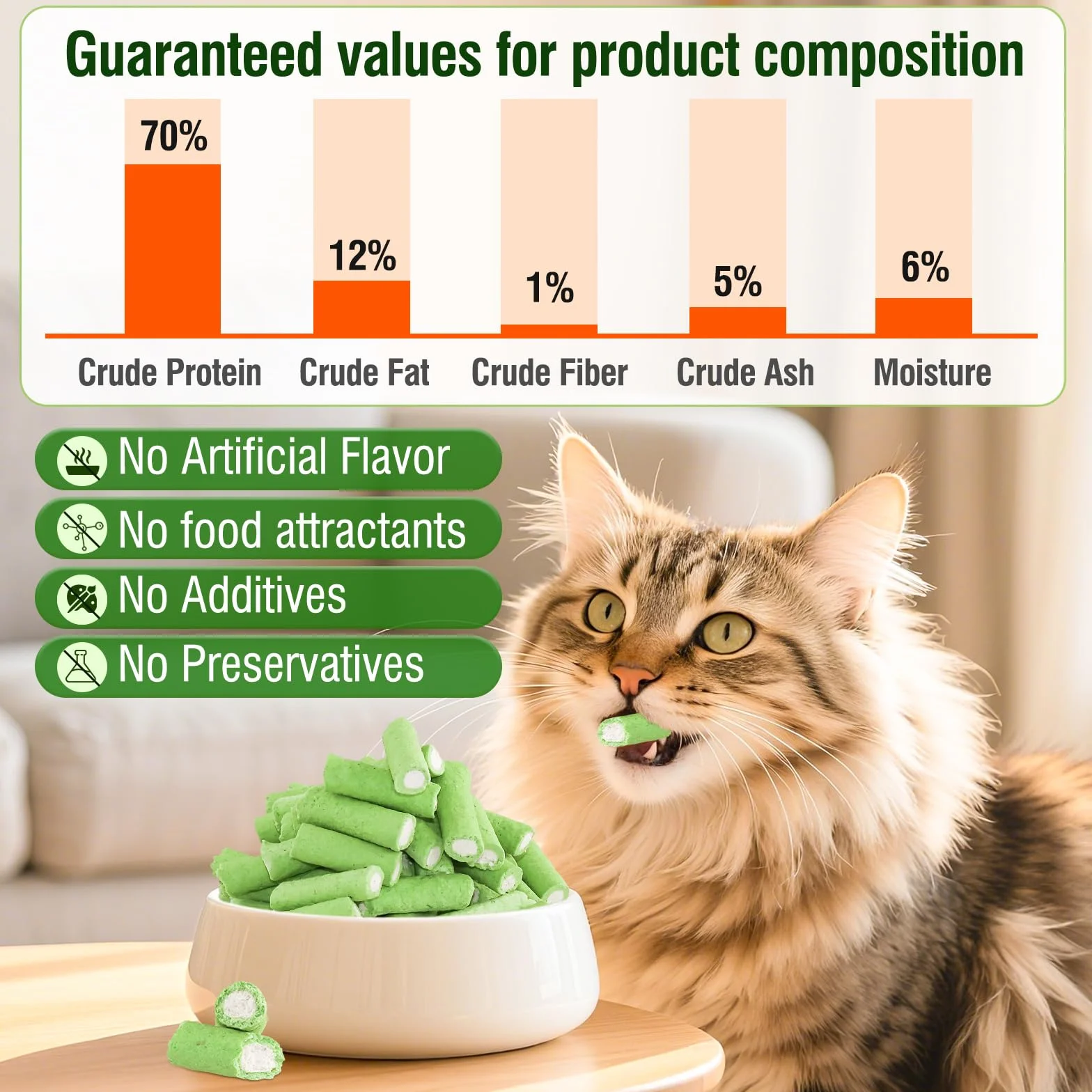 Guaranteed values for product composition

70%

12%

1%

5%

6%

Crude Protein

Crude Fat

Crude Fiber

Crude Ash

Moisture

No Artificial Flavor

No food attractants

No Additives

No Preservatives